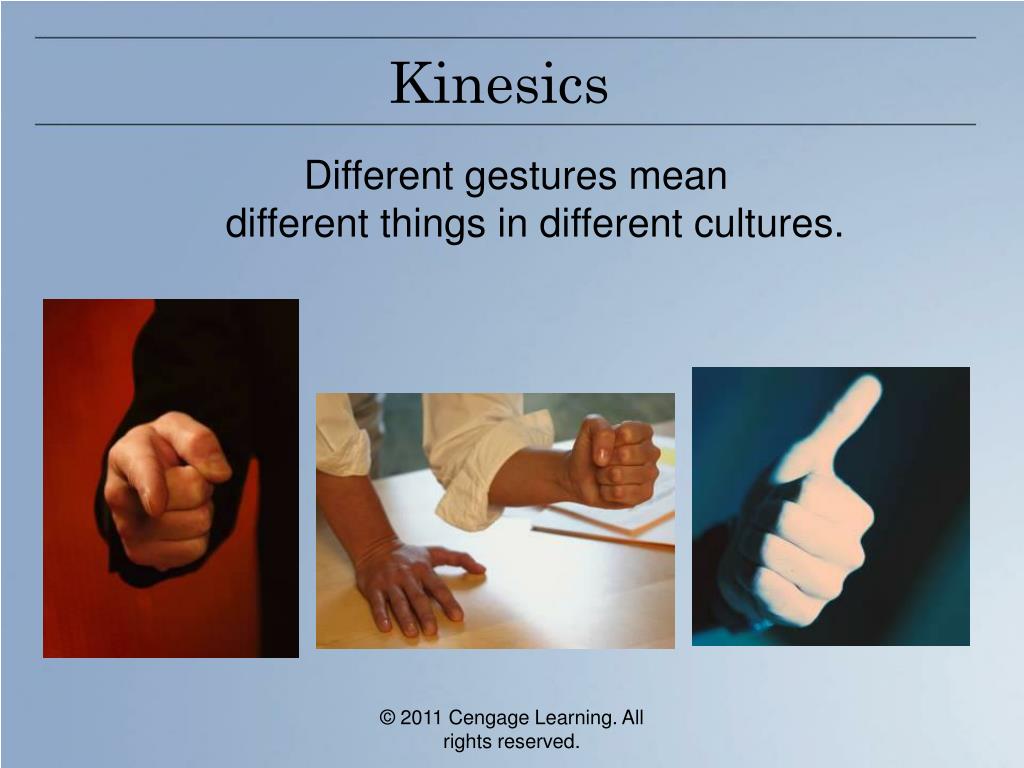 Kinesics

Different gestures mean different things in different cultures.

© 2011 Cengage Learning. All rights reserved.